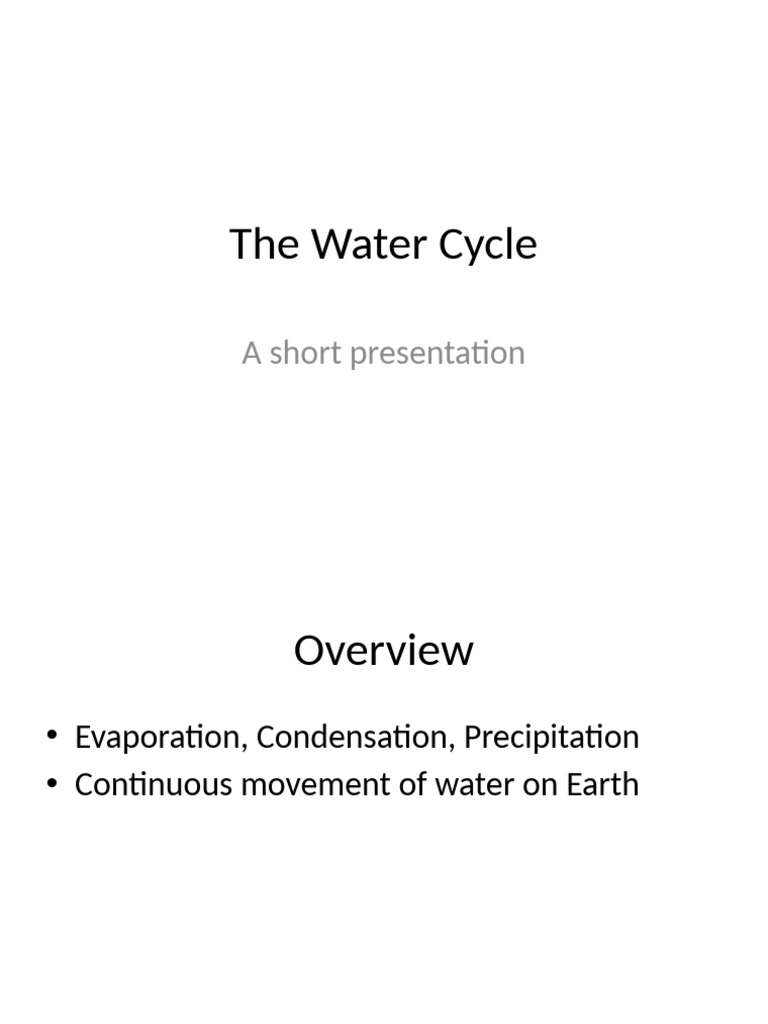 The Water Cycle

A short presentation

Overview

• Evaporation, Condensation, Precipitation
• Continuous movement of water on Earth